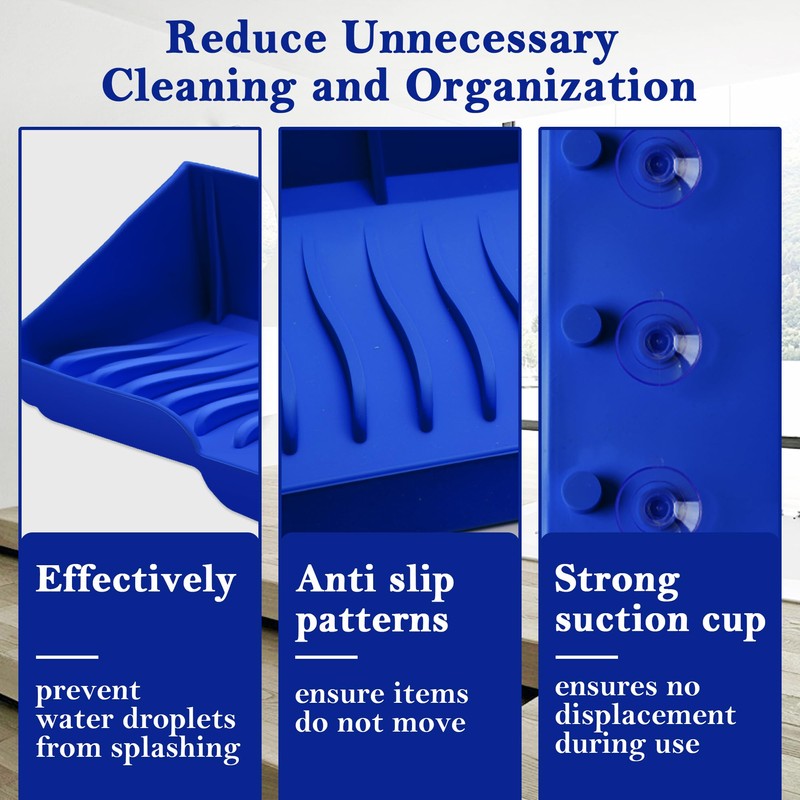 Reduce Unnecessary Cleaning and Organization

Effectively

prevent water droplets from splashing

Anti slip patterns

ensure items do not move

Strong suction cup

ensures no displacement during use